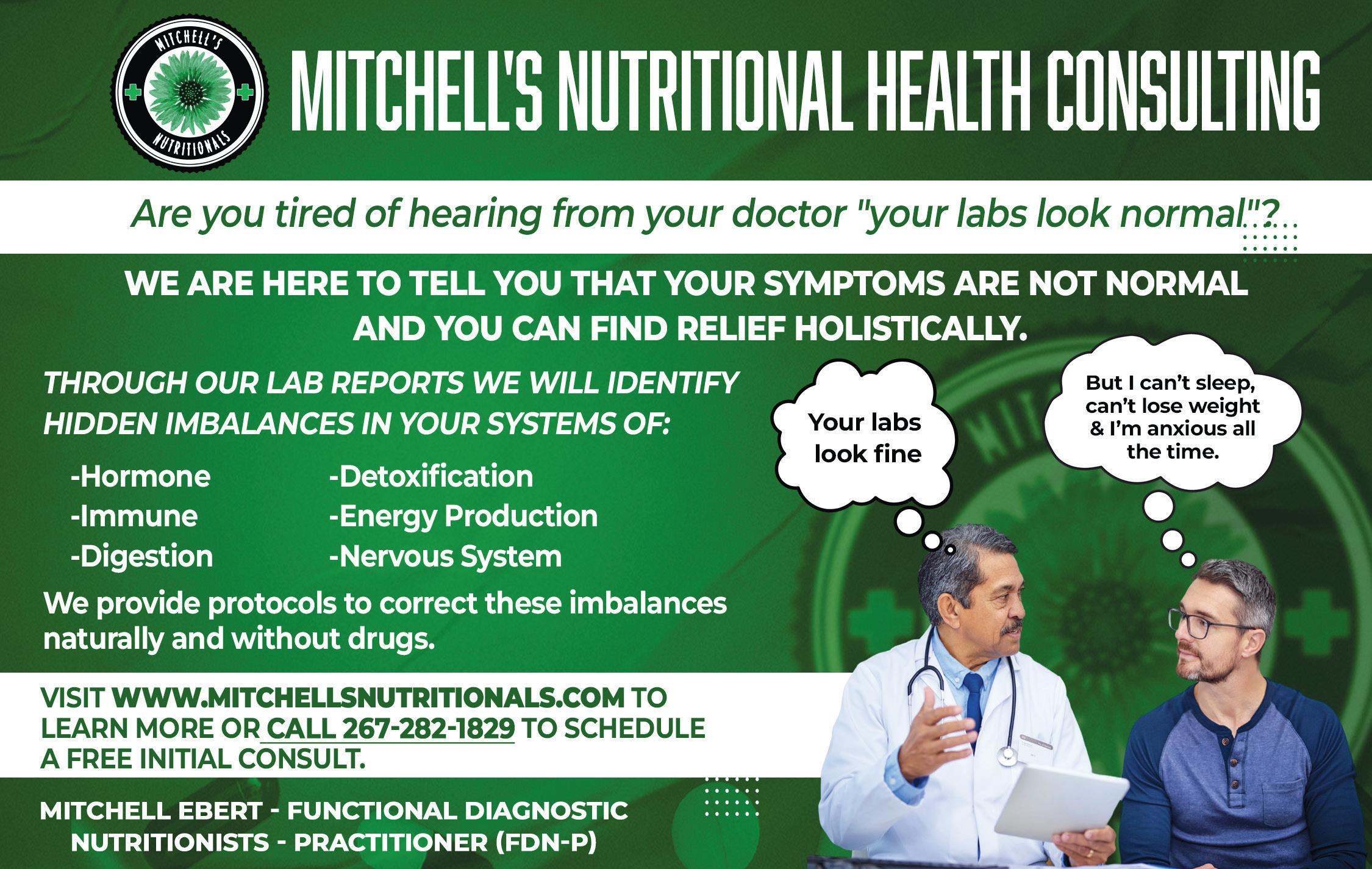 MITCHELL'S NUTRITIONALS

MITCHELL'S NUTRITIONAL HEALTH CONSULTING

Are you tired of hearing from your doctor "your labs look normal"?

WE ARE HERE TO TELL YOU THAT YOUR SYMPTOMS ARE NOT NORMAL AND YOU CAN FIND RELIEF HOLISTICALLY.

THROUGH OUR LAB REPORTS WE WILL IDENTIFY HIDDEN IMBALANCES IN YOUR SYSTEMS OF:

-Hormone
-Immune
-Digestion

-Detoxification
-Energy Production
-Nervous System

We provide protocols to correct these imbalances naturally and without drugs.

Your labs look fine

But I can't sleep, can't lose weight & I'm anxious all the time.

VISIT WWW.MITCHELLSNUTRITIONALS.COM TO LEARN MORE OR CALL 267-282-1829 TO SCHEDULE A FREE INITIAL CONSULT.

MITCHELL EBERT - FUNCTIONAL DIAGNOSTIC NUTRITIONISTS - PRACTITIONER (FDN-P)